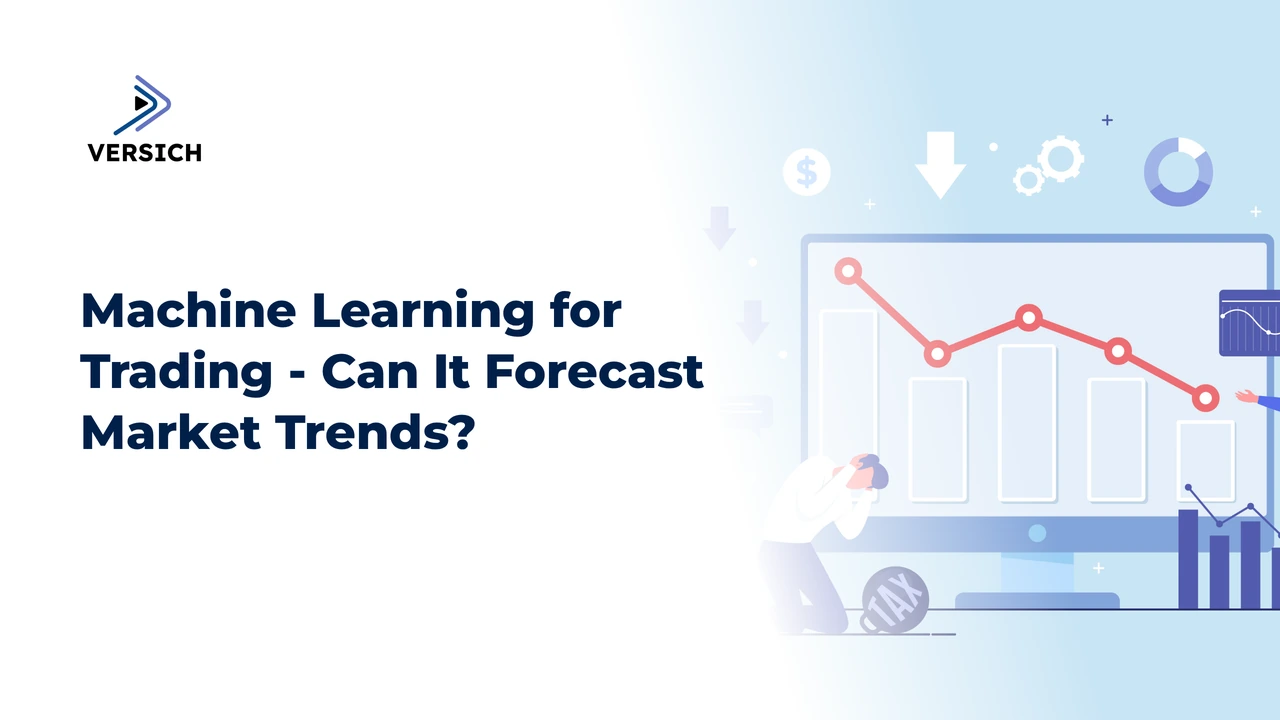 VERSICH

Machine Learning for Trading - Can It Forecast Market Trends?

$

TAX